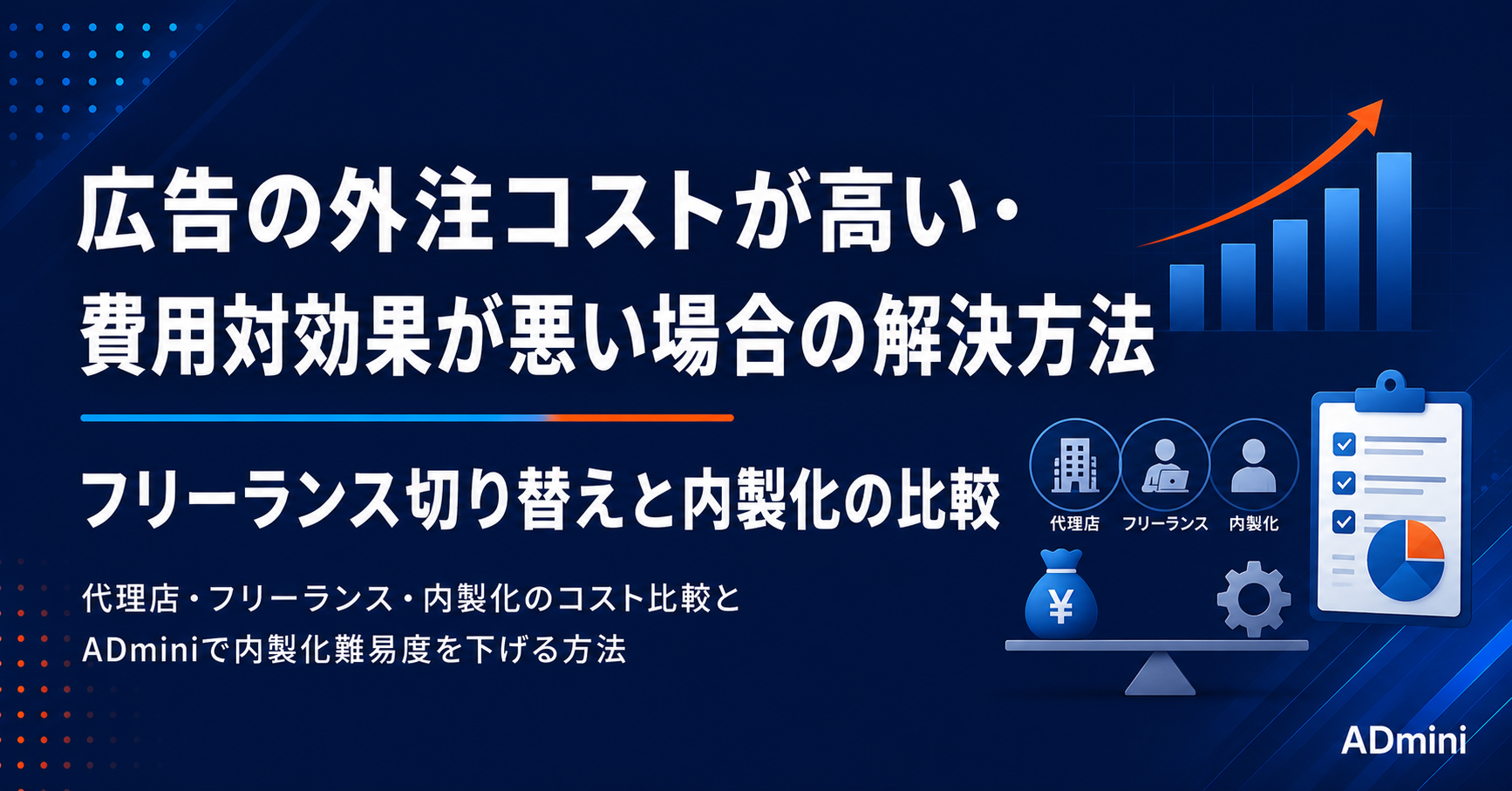 広告の外注コストが高い・
費用対効果が悪い場合の解決方法

フリーランス切り替えと内製化の比較

代理店・フリーランス・内製化のコスト比較と
ADminiで内製化難易度を下げる方法

代理店
フリーランス
内製化

¥

ADmini